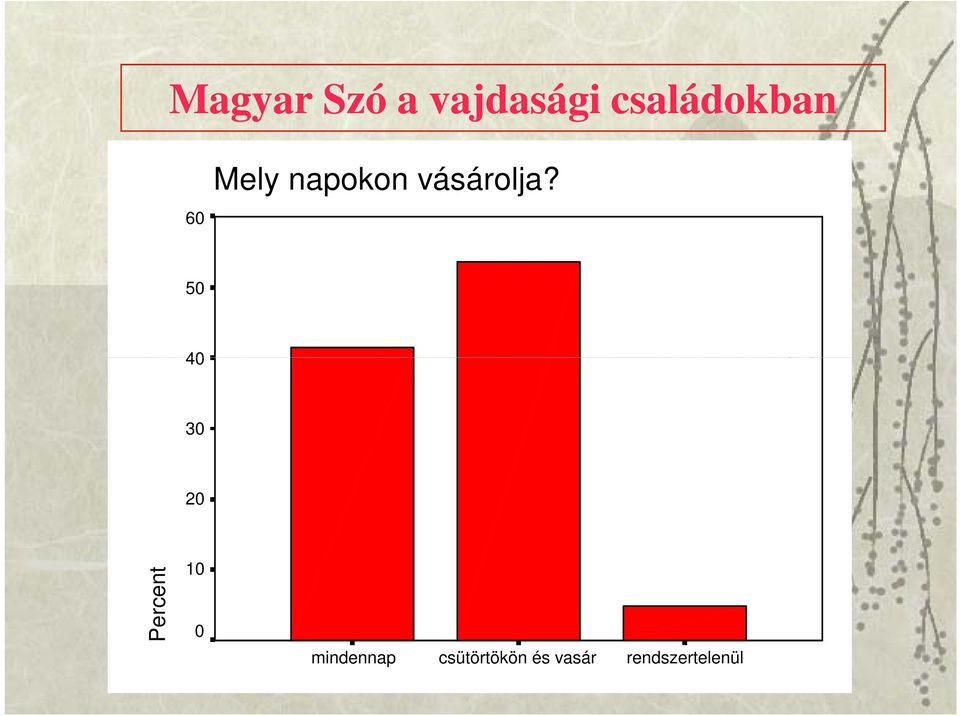 Magyar Szó a vajdasági családokban

Mely napokon vásárolja?

60
50
40
30
20
10
0

Percent

mindennap
csütörtökön és vasár
rendszertelenül